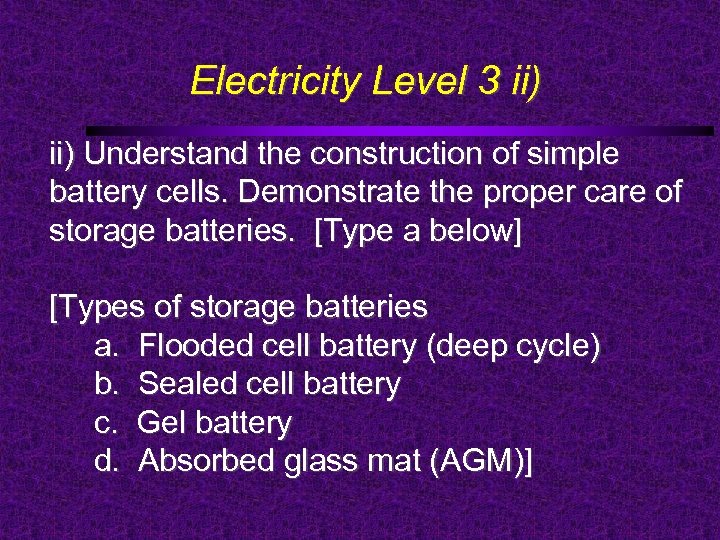 Electricity Level 3 ii)

ii) Understand the construction of simple battery cells. Demonstrate the proper care of storage batteries. [Type a below]

[Types of storage batteries
a. Flooded cell battery (deep cycle)
b. Sealed cell battery
c. Gel battery
d. Absorbed glass mat (AGM)]